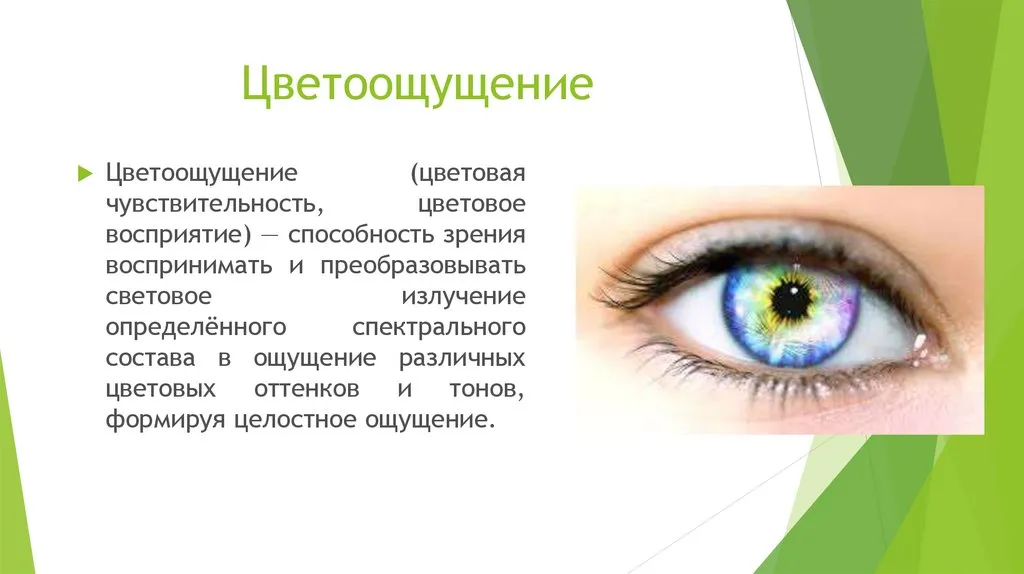 Цветоощущение

Цветоощущение (цветовая чувствительность, цветовое восприятие) — способность зрения воспринимать и преобразовывать световое излучение определённого спектрального состава в ощущение различных цветовых оттенков и тонов, формируя целостное ощущение.